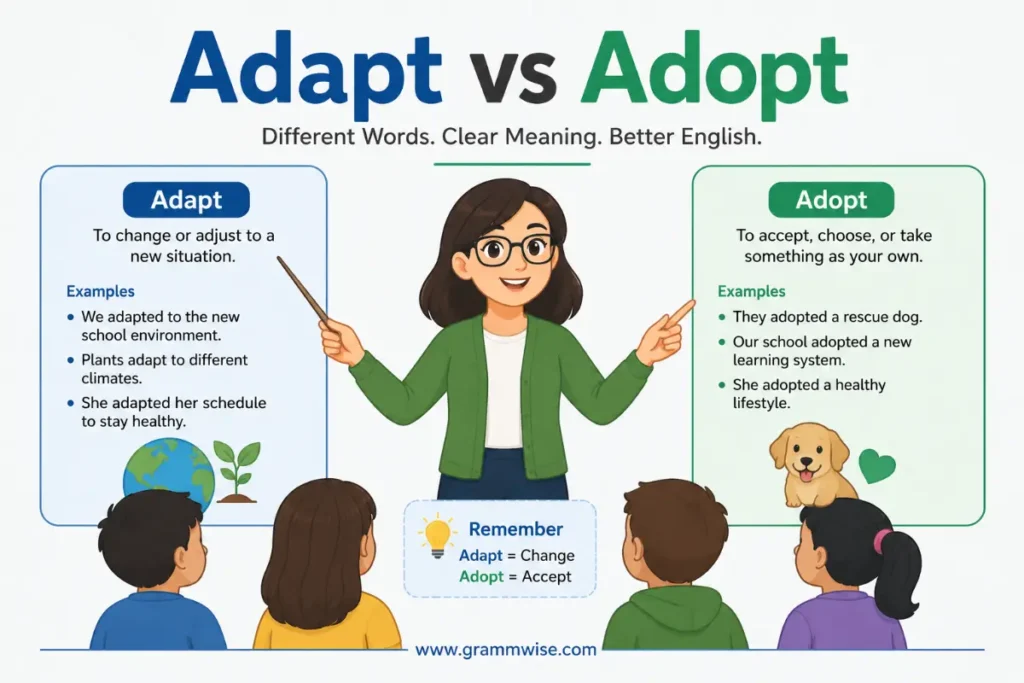 Adapt vs Adopt

Different Words. Clear Meaning. Better English.

Adapt

To change or adjust to a new situation.

Examples

• We adapted to the new school environment.
• Plants adapt to different climates.
• She adapted her schedule to stay healthy.

Adopt

To accept, choose, or take something as your own.

Examples

• They adopted a rescue dog.
• Our school adopted a new learning system.
• She adopted a healthy lifestyle.

Remember
Adapt = Change
Adopt = Accept

www.grammwise.com